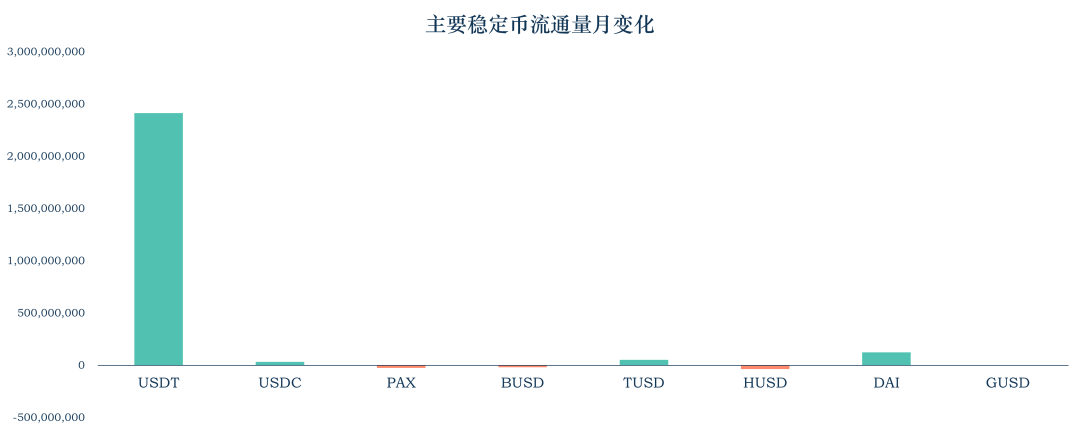 主要稳定币流通量月变化

3,000,000,000
2,500,000,000
2,000,000,000
1,500,000,000
1,000,000,000
500,000,000
0
-500,000,000

USDT USDC PAX BUSD TUSD HUSD DAI GUSD